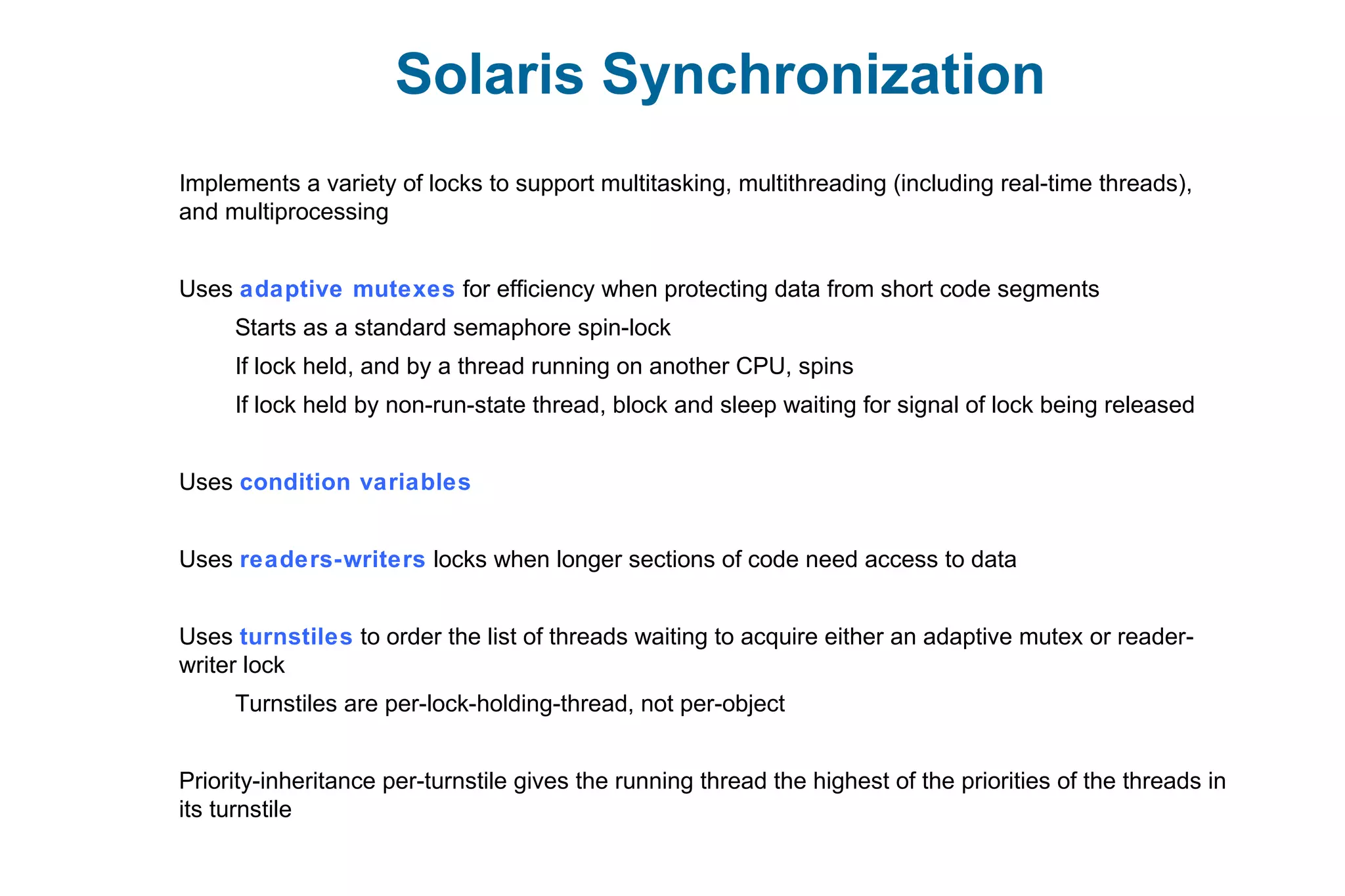 Solaris Synchronization

Implements a variety of locks to support multitasking, multithreading (including real-time threads), and multiprocessing

Uses adaptive mutexes for efficiency when protecting data from short code segments

Starts as a standard semaphore spin-lock

If lock held, and by a thread running on another CPU, spins

If lock held by non-run-state thread, block and sleep waiting for signal of lock being released

Uses condition variables

Uses readers-writers locks when longer sections of code need access to data

Uses turnstiles to order the list of threads waiting to acquire either an adaptive mutex or reader-writer lock

Turnstiles are per-lock-holding-thread, not per-object

Priority-inheritance per-turnstile gives the running thread the highest of the priorities of the threads in its turnstile